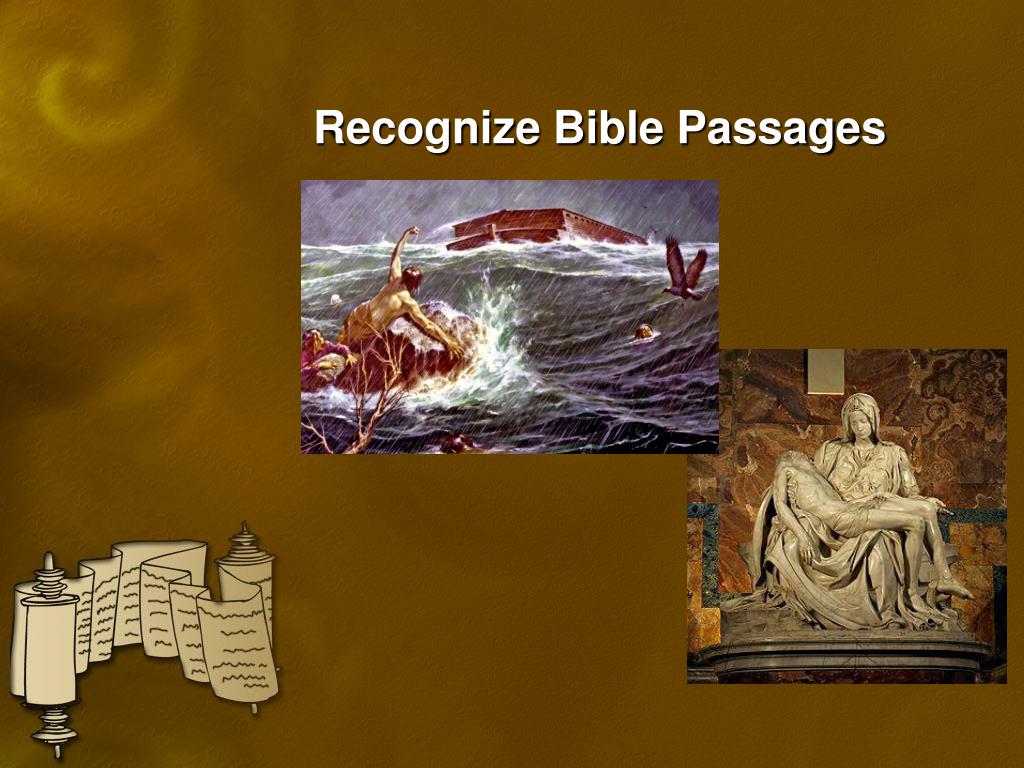 Recognize Bible Passages